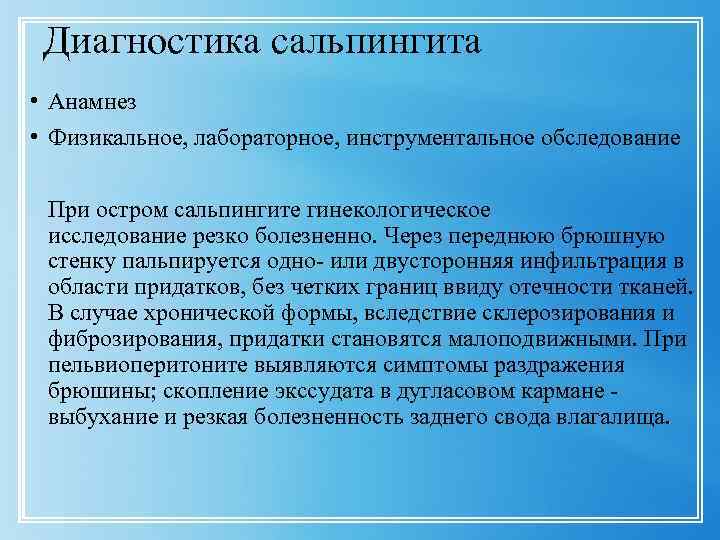 Диагностика сальпингита

• Анамнез

• Физикальное, лабораторное, инструментальное обследование

При остром сальпингите гинекологическое исследование резко болезненно. Через переднюю брюшную стенку пальпируется одно- или двусторонняя инфильтрация в области придатков, без четких границ ввиду отечности тканей. В случае хронической формы, вследствие склерозирования и фиброзирования, придатки становятся малоподвижными. При пельвиоперитоните выявляются симптомы раздражения брюшины; скопление экссудата в дугласовом кармане - выбухание и резкая болезненность заднего свода влагалища.